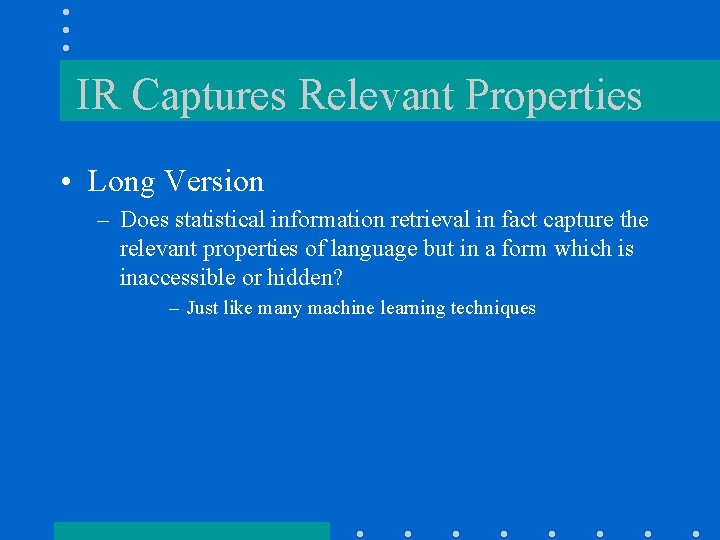 IR Captures Relevant Properties

• Long Version

– Does statistical information retrieval in fact capture the relevant properties of language but in a form which is inaccessible or hidden?

– Just like many machine learning techniques